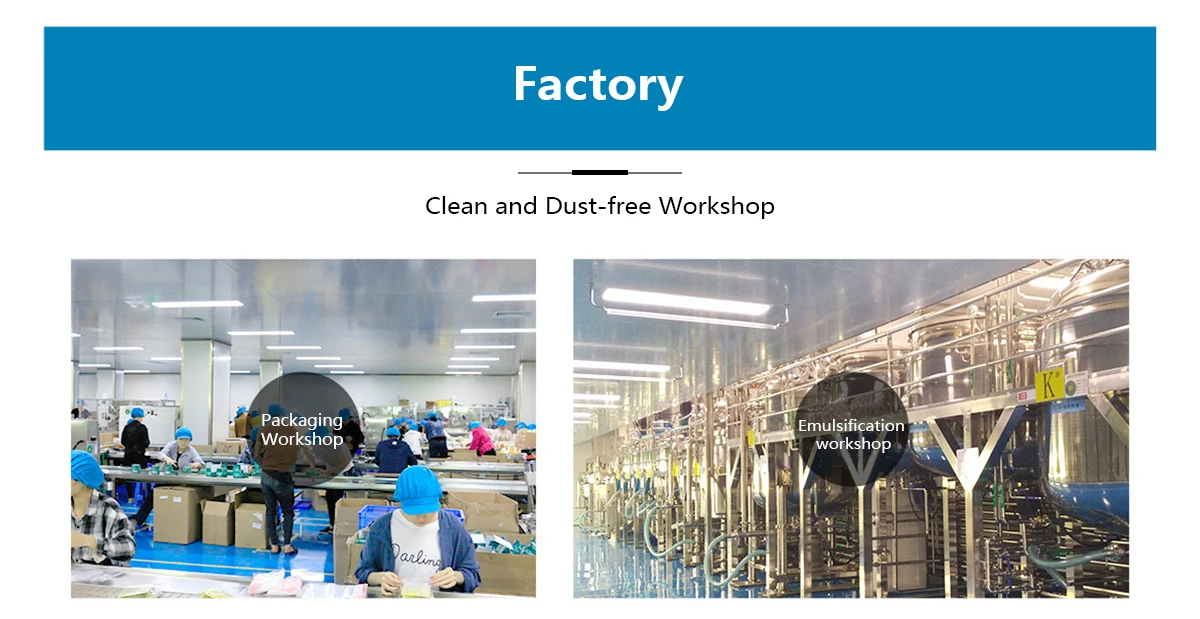 Factory

Clean and Dust-free Workshop

Packaging Workshop

Darling

Emulsification workshop

K